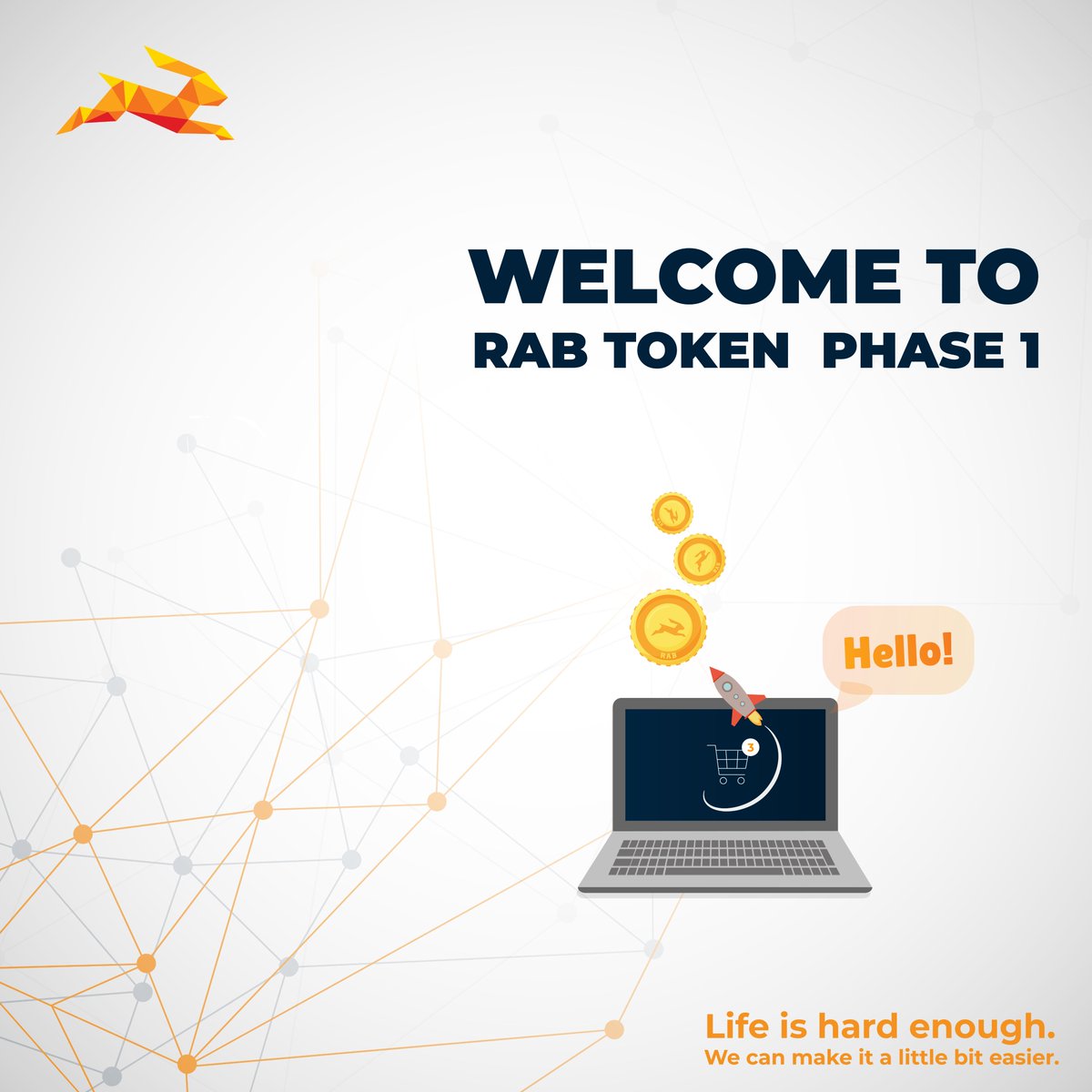 WELCOME TO
RAB TOKEN PHASE 1

RAB

Hello!

3

Life is hard enough.
We can make it a little bit easier.